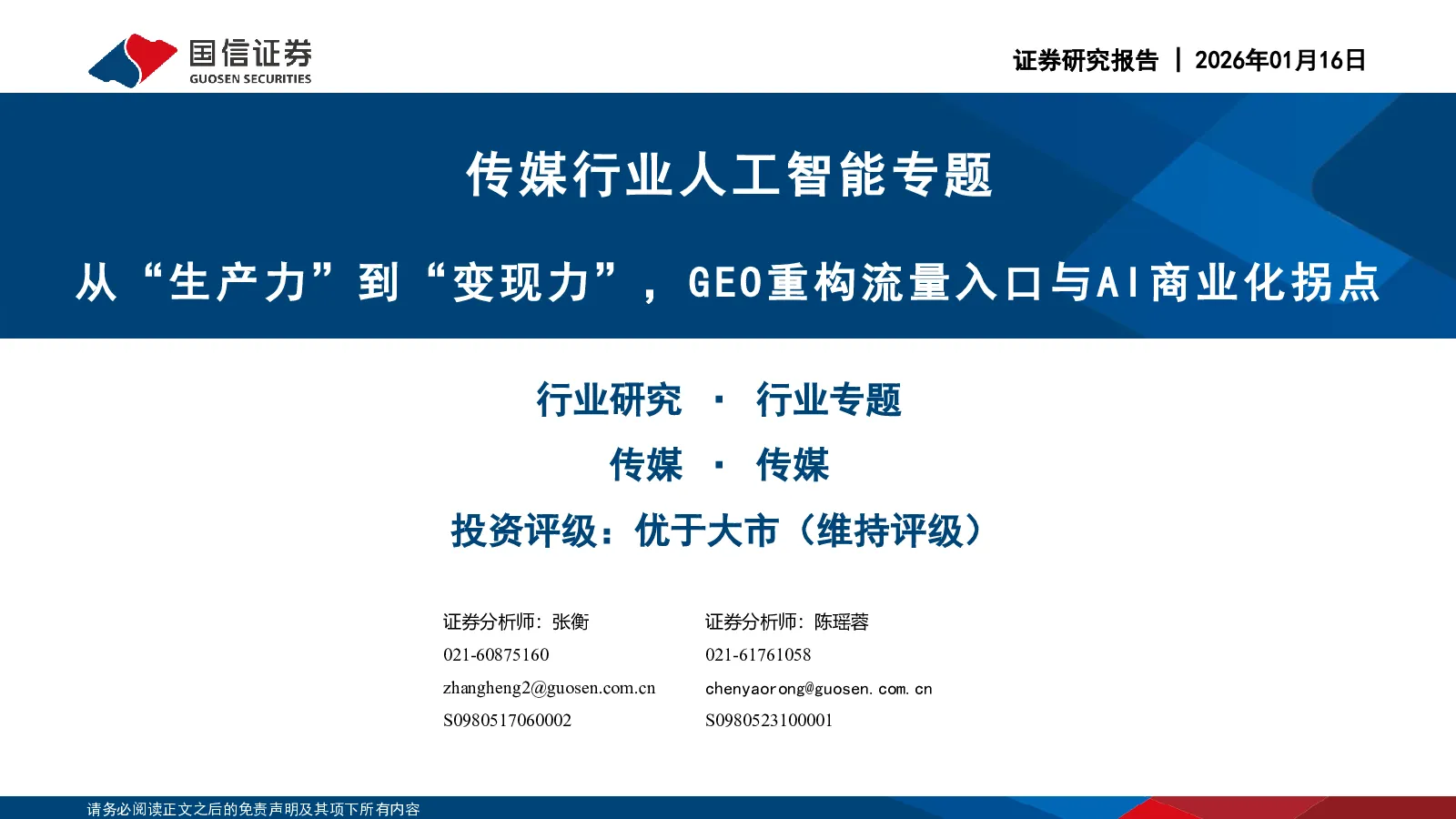 国信证券
GUOSEN SECURITIES

证券研究报告 | 2026年01月16日

传媒行业人工智能专题

从“生产力”到“变现力”，GEO重构流量入口与AI商业化拐点

行业研究 · 行业专题

传媒 · 传媒

投资评级：优于大市（维持评级）

证券分析师：张衡
021-60875160
zhangheng2@guosen.com.cn
S0980517060002

证券分析师：陈瑶蓉
021-61761058
chenyaorong@guosen.com.cn
S0980523100001

请务必阅读正文之后的免责声明及其项下所有内容